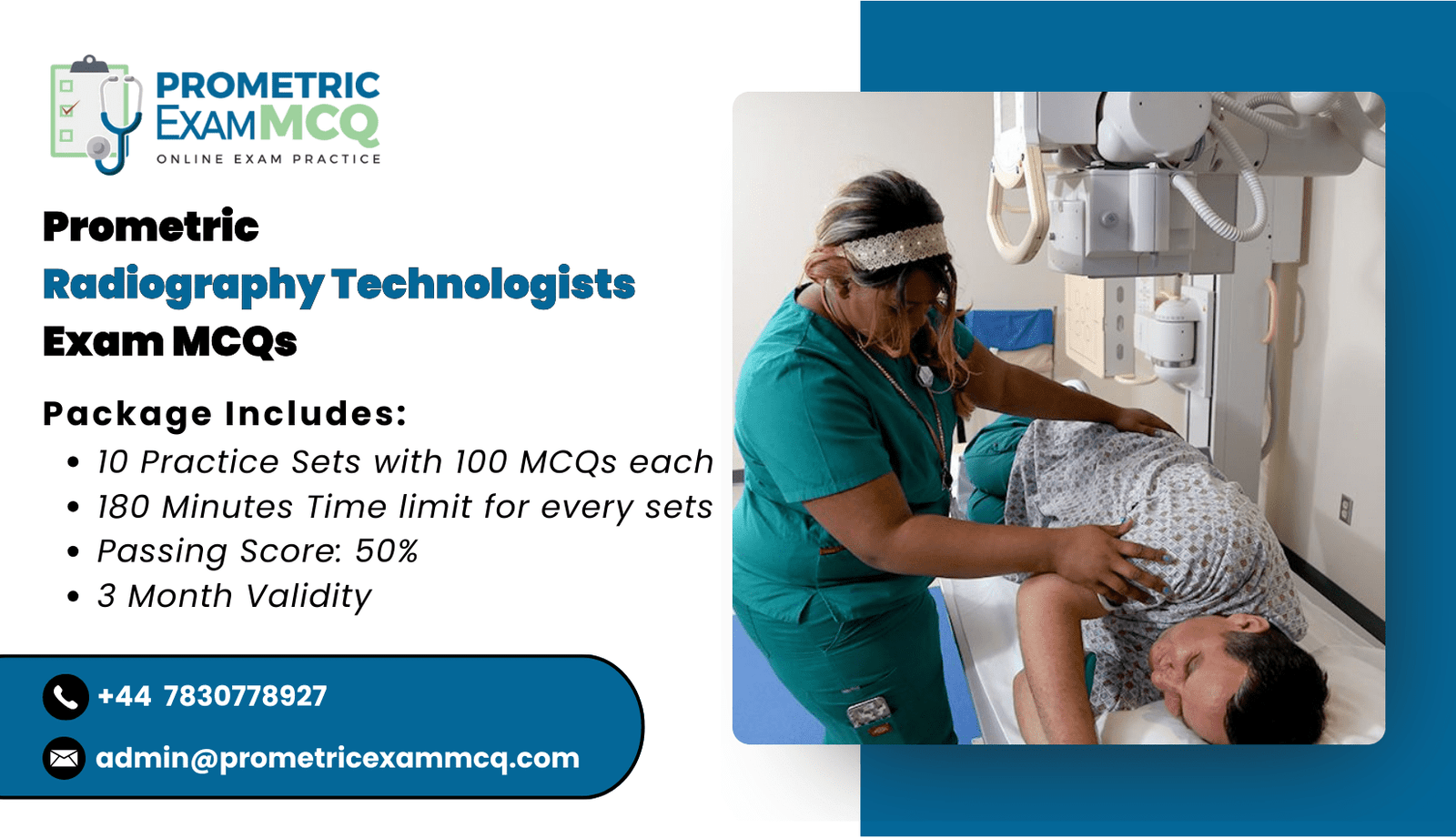 PROMETRIC EXAMMCQ
ONLINE EXAM PRACTICE

Prometric
Radiography Technologists
Exam MCQs

Package Includes:
• 10 Practice Sets with 100 MCQs each
• 180 Minutes Time limit for every sets
• Passing Score: 50%
• 3 Month Validity

+44 7830778927
admin@prometricexammcq.com